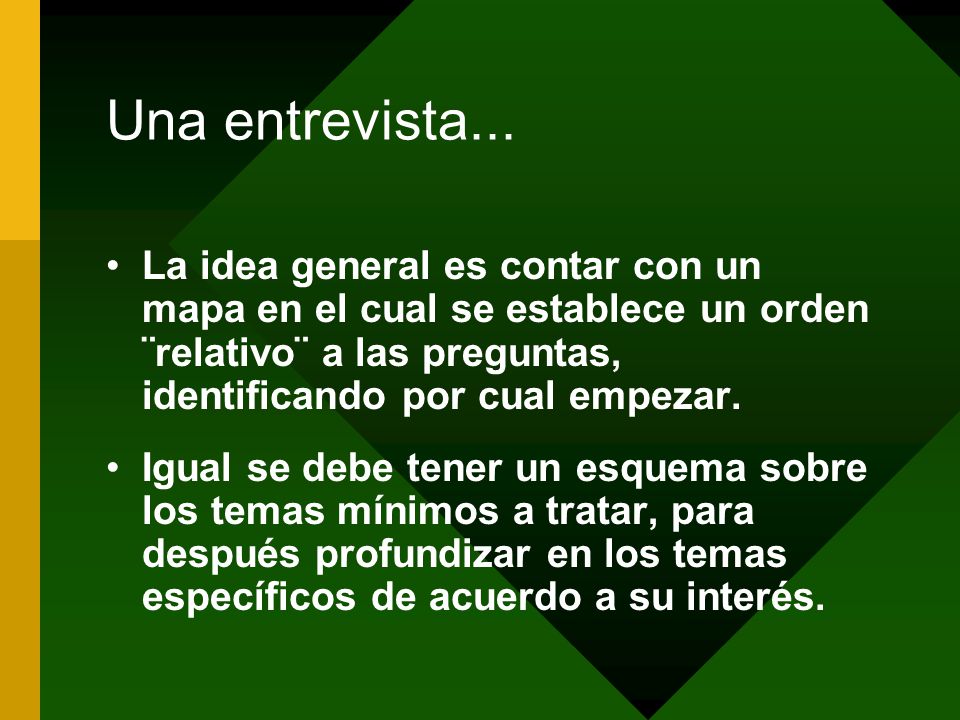 Una entrevista...

• La idea general es contar con un mapa en el cual se establece un orden ¨relativo¨ a las preguntas, identificando por cual empezar.

• Igual se debe tener un esquema sobre los temas mínimos a tratar, para después profundizar en los temas específicos de acuerdo a su interés.